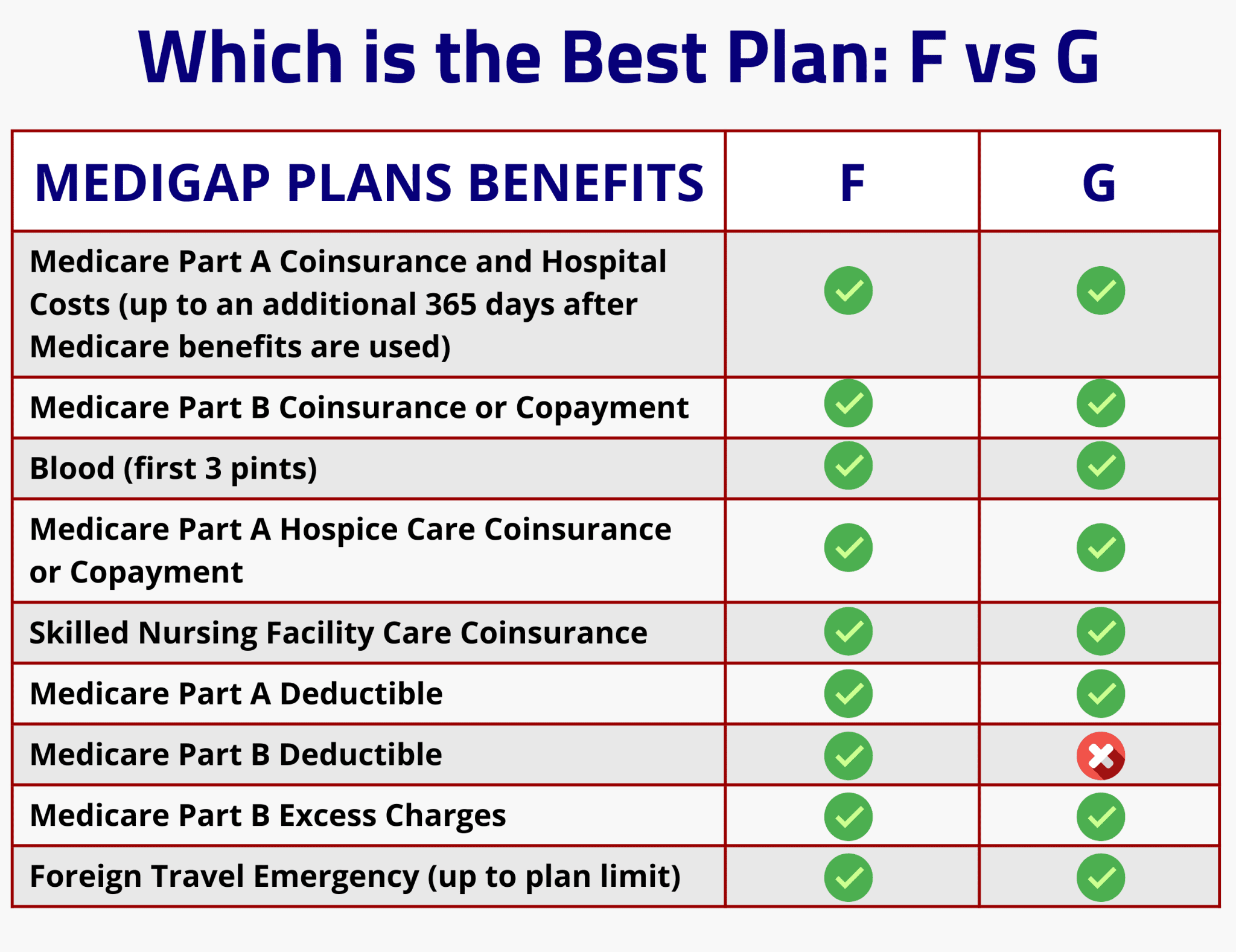 Which is the Best Plan: F vs G

| MEDIGAP PLANS BENEFITS | F | G |
|---|---|---|
| Medicare Part A Coinsurance and Hospital Costs (up to an additional 365 days after Medicare benefits are used) | ✓ | ✓ |
| Medicare Part B Coinsurance or Copayment | ✓ | ✓ |
| Blood (first 3 pints) | ✓ | ✓ |
| Medicare Part A Hospice Care Coinsurance or Copayment | ✓ | ✓ |
| Skilled Nursing Facility Care Coinsurance | ✓ | ✓ |
| Medicare Part A Deductible | ✓ | ✓ |
| Medicare Part B Deductible | ✓ | ✗ |
| Medicare Part B Excess Charges | ✓ | ✓ |
| Foreign Travel Emergency (up to plan limit) | ✓ | ✓ |